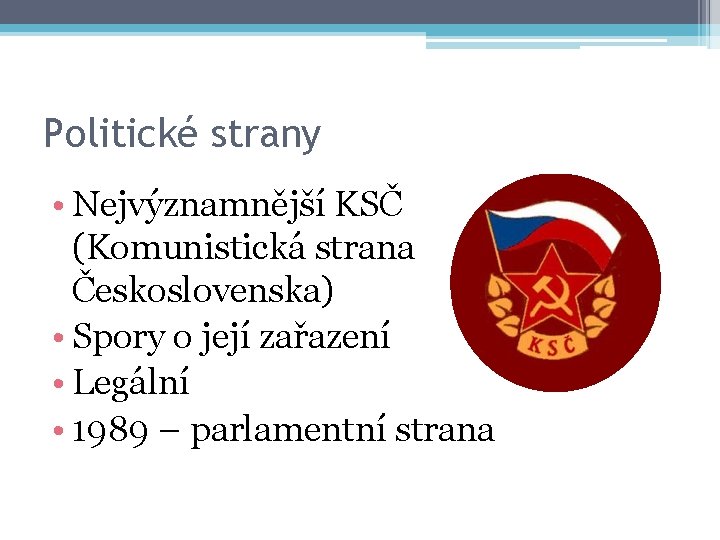 Politické strany

• Nejvýznamnější KSČ (Komunistická strana Československa)
• Spory o její zařazení
• Legální
• 1989 – parlamentní strana

KSČ